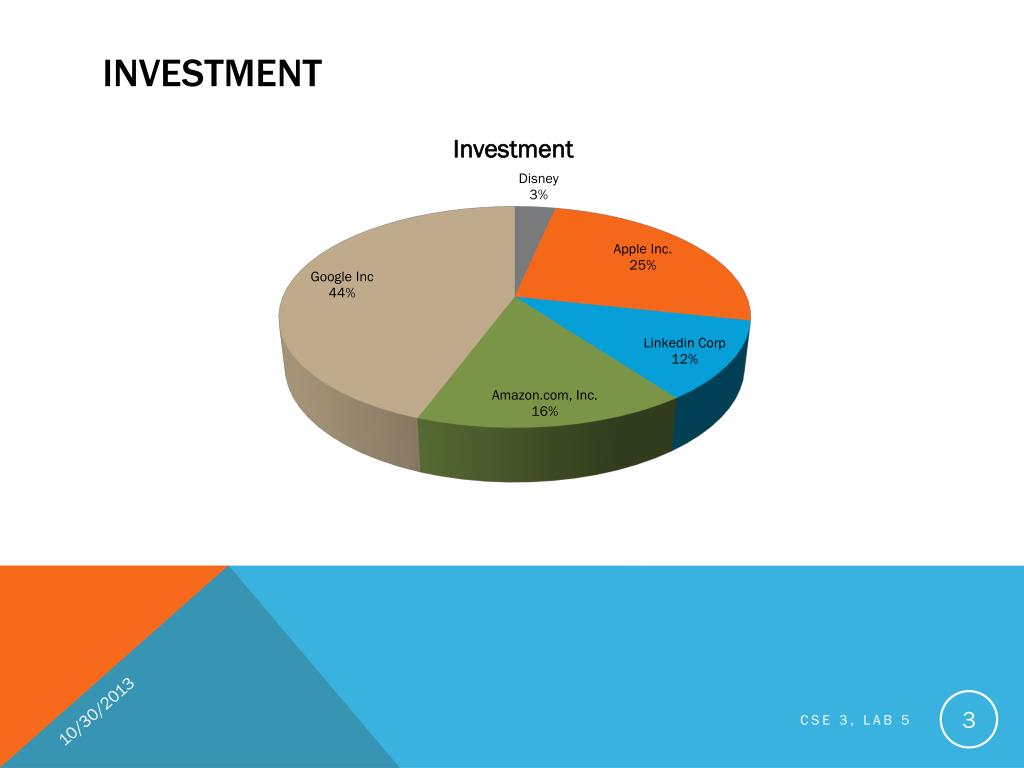 INVESTMENT

Investment

Disney
3%

Apple Inc.
25%

Google Inc
44%

Linkedin Corp
12%

Amazon.com, Inc.
16%

10/30/2013

CSE 3, LAB 5

3